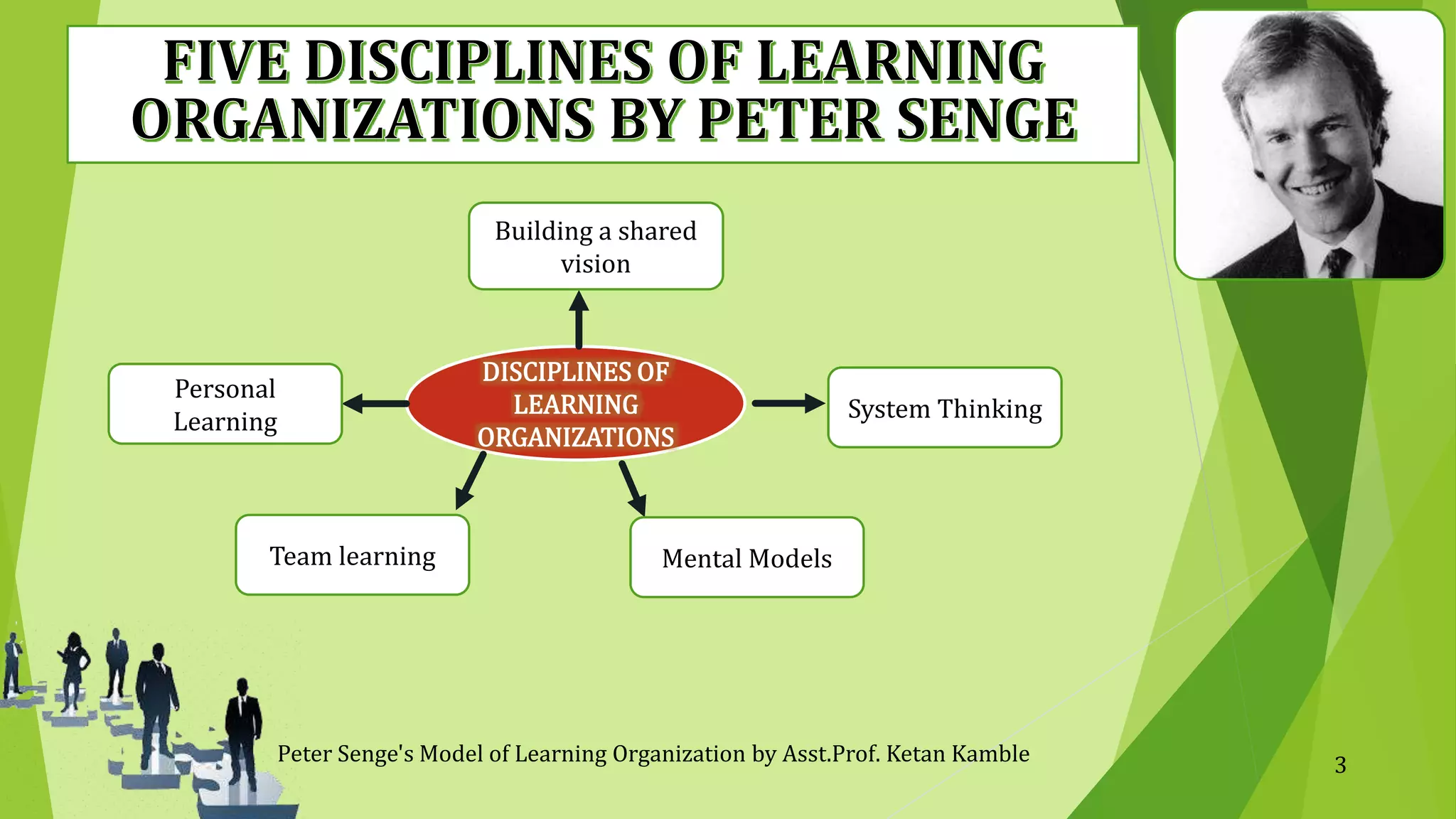 FIVE DISCIPLINES OF LEARNING ORGANIZATIONS BY PETER SENGE

Building a shared vision

Personal Learning

DISCIPLINES OF LEARNING ORGANIZATIONS

System Thinking

Team learning

Mental Models

Peter Senge's Model of Learning Organization by Asst.Prof. Ketan Kamble

3